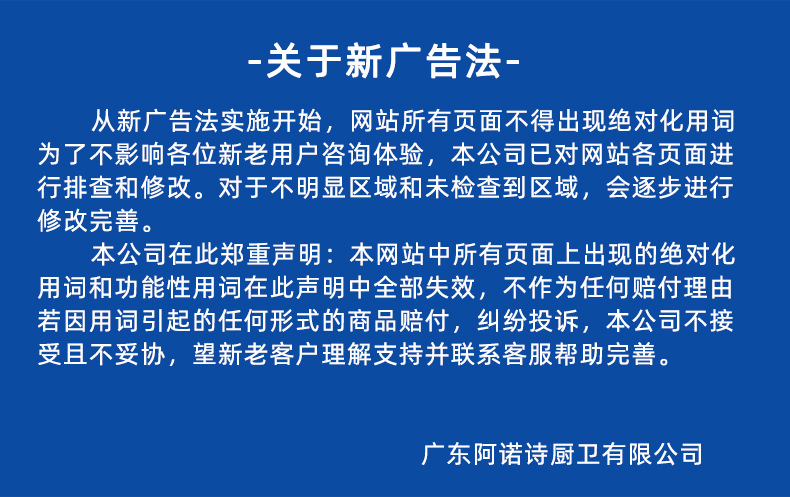 -关于新广告法-

从新广告法实施开始，网站所有页面不得出现绝对化用词为了不影响各位新老用户咨询体验，本公司已对网站各页面进行排查和修改。对于不明显区域和未检查到区域，会逐步进行修改完善。

本公司在此郑重声明：本网站中所有页面上出现的绝对化用词和功能性用词在此声明中全部失效，不作为任何赔付理由若因用词引起的任何形式的商品赔付，纠纷投诉，本公司不接受且不妥协，望新老客户理解支持并联系客服帮助完善。

广东阿诺诗厨卫有限公司